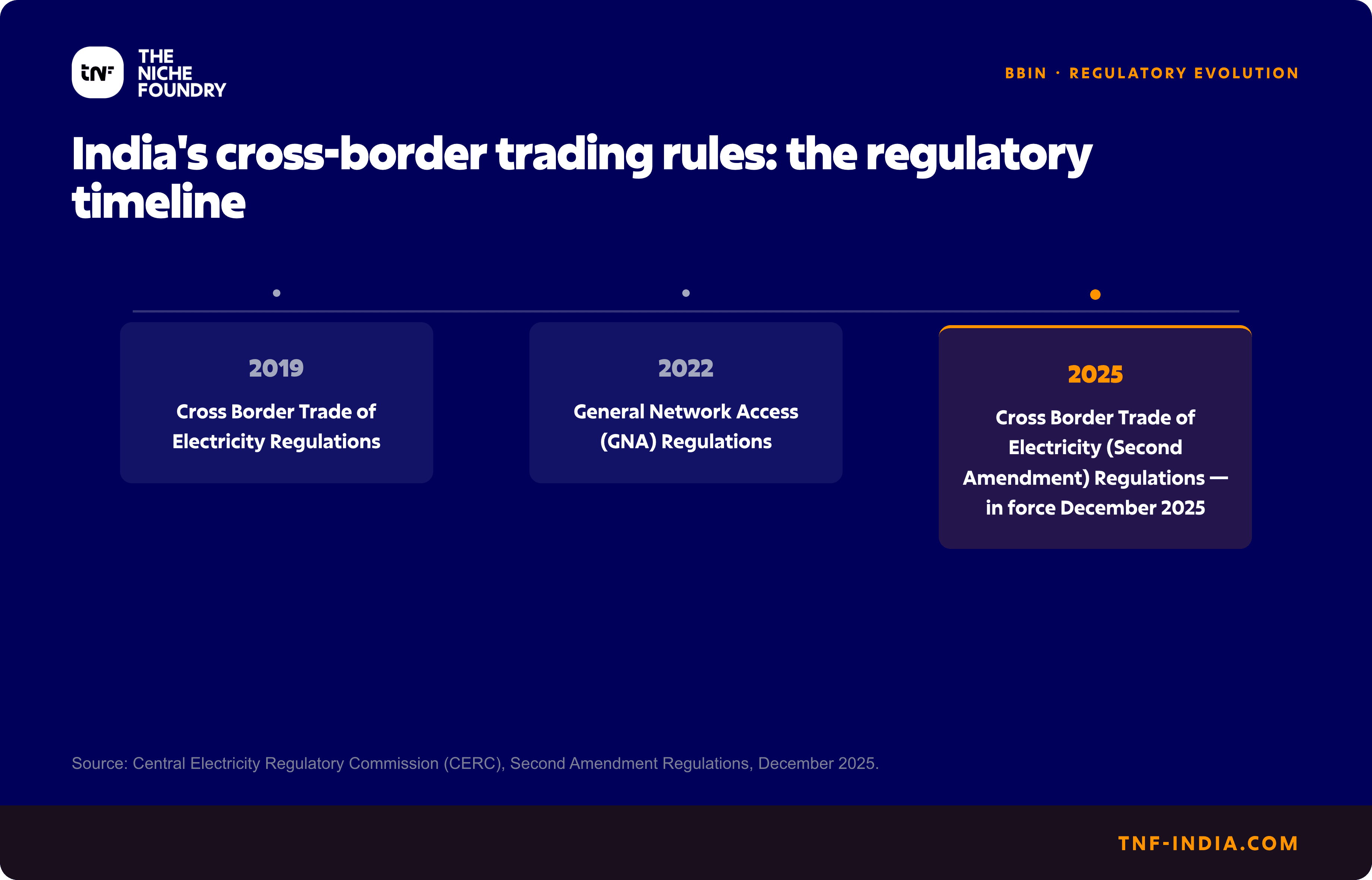 tNF THE NICHE FOUNDRY

BBIN · REGULATORY EVOLUTION

India's cross-border trading rules: the regulatory timeline

2019
Cross Border Trade of Electricity Regulations

2022
General Network Access (GNA) Regulations

2025
Cross Border Trade of Electricity (Second Amendment) Regulations — in force December 2025

Source: Central Electricity Regulatory Commission (CERC), Second Amendment Regulations, December 2025.

TNF-INDIA.COM